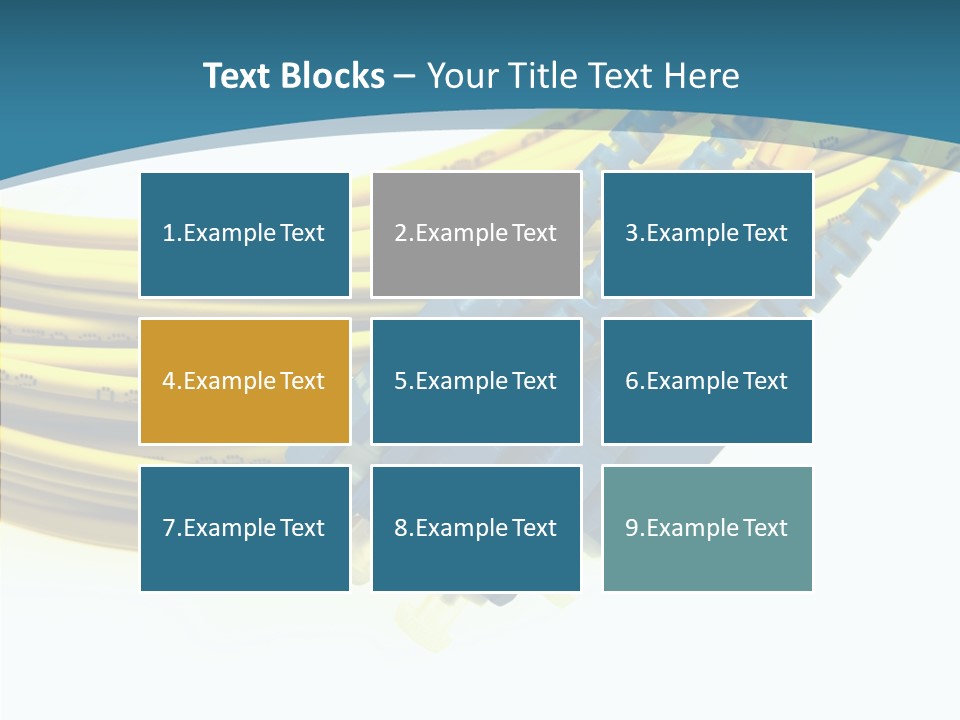 Text Blocks – Your Title Text Here

1.Example Text

2.Example Text

3.Example Text

4.Example Text

5.Example Text

6.Example Text

7.Example Text

8.Example Text

9.Example Text